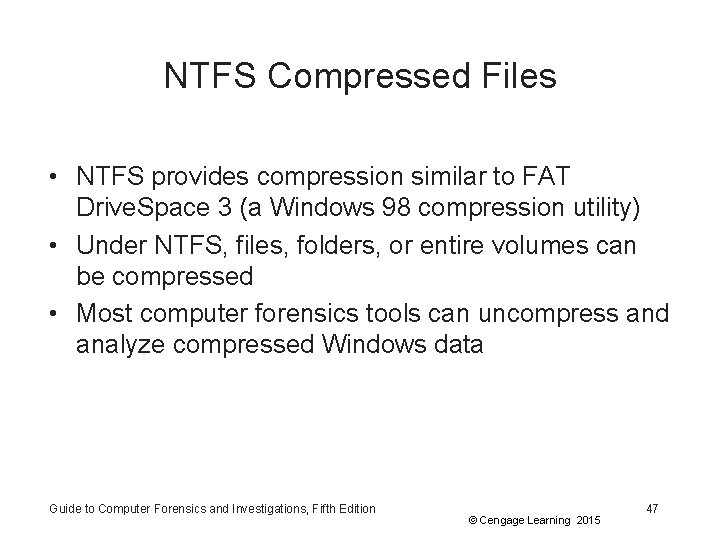 NTFS Compressed Files

• NTFS provides compression similar to FAT DriveSpace 3 (a Windows 98 compression utility)
• Under NTFS, files, folders, or entire volumes can be compressed
• Most computer forensics tools can uncompress and analyze compressed Windows data

Guide to Computer Forensics and Investigations, Fifth Edition

© Cengage Learning 2015

47